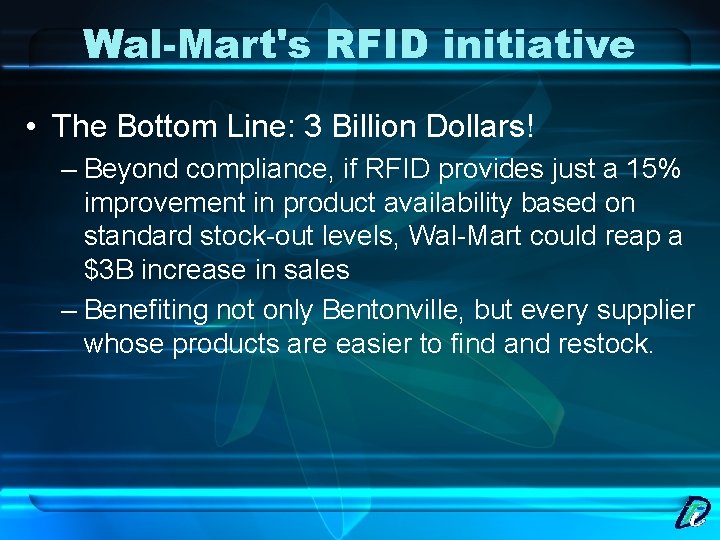 Wal-Mart's RFID initiative

• The Bottom Line: 3 Billion Dollars!

– Beyond compliance, if RFID provides just a 15% improvement in product availability based on standard stock-out levels, Wal-Mart could reap a \$3B increase in sales

– Benefiting not only Bentonville, but every supplier whose products are easier to find and restock.